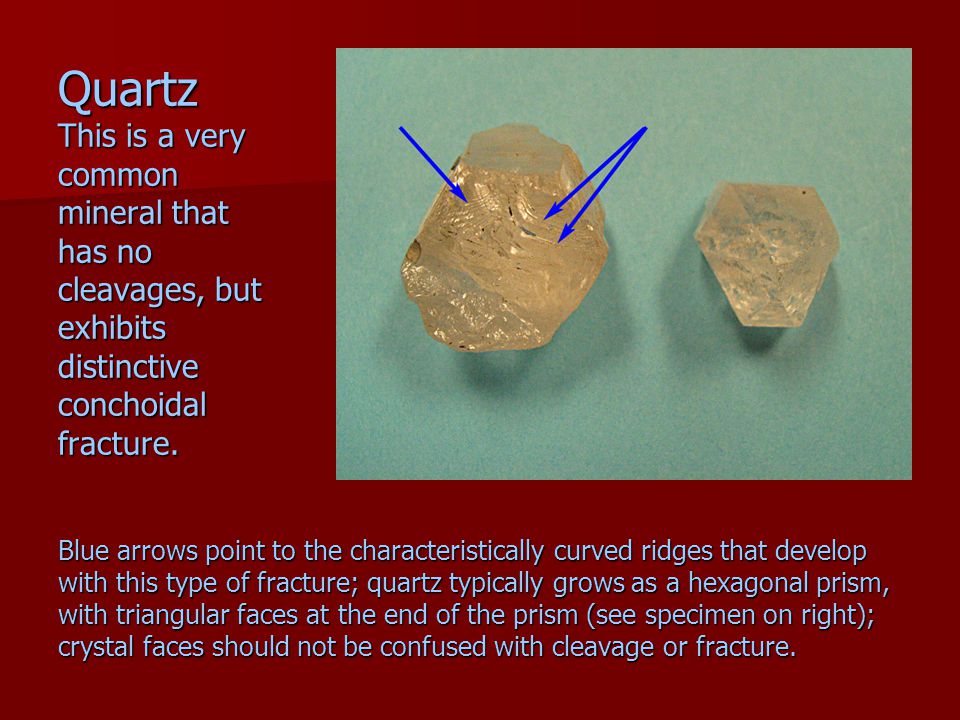 Quartz
This is a very common mineral that has no cleavages, but exhibits distinctive conchoidal fracture.

Blue arrows point to the characteristically curved ridges that develop with this type of fracture; quartz typically grows as a hexagonal prism, with triangular faces at the end of the prism (see specimen on right); crystal faces should not be confused with cleavage or fracture.